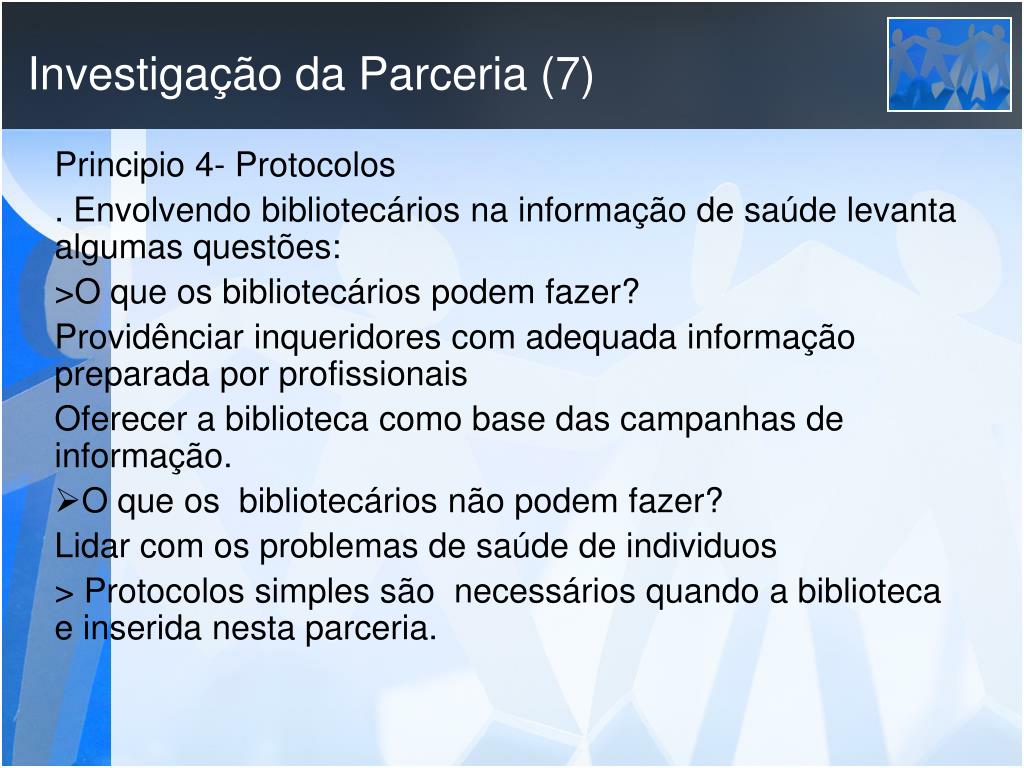 Investigação da Parceria (7)

Principio 4- Protocolos

. Envolvendo bibliotecários na informação de saúde levanta algumas questões:

>O que os bibliotecários podem fazer?

Providênciar inqueridores com adequada informação preparada por profissionais

Oferecer a biblioteca como base das campanhas de informação.

➢O que os bibliotecários não podem fazer?

Lidar com os problemas de saúde de individuos

> Protocolos simples são necessários quando a biblioteca e inserida nesta parceria.